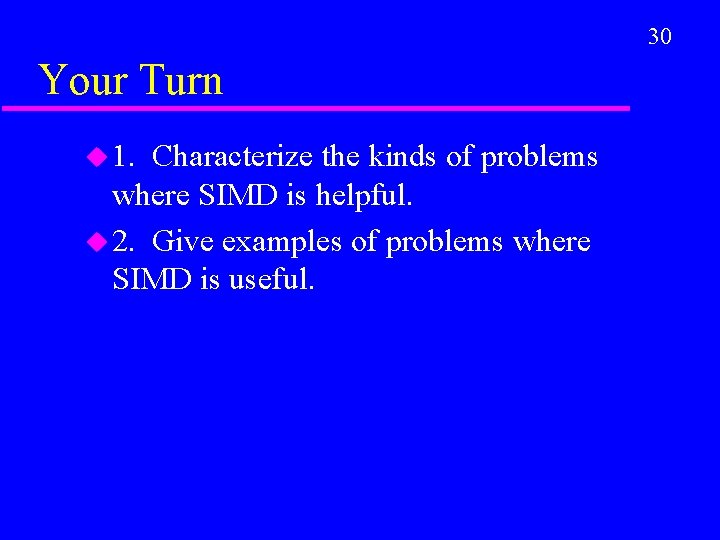 30

Your Turn

1. Characterize the kinds of problems where SIMD is helpful.

2. Give examples of problems where SIMD is useful.